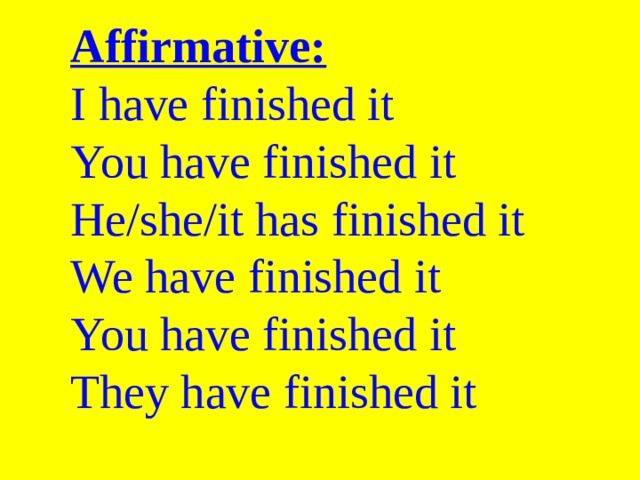 Affirmative:
I have finished it
You have finished it
He/she/it has finished it
We have finished it
You have finished it
They have finished it